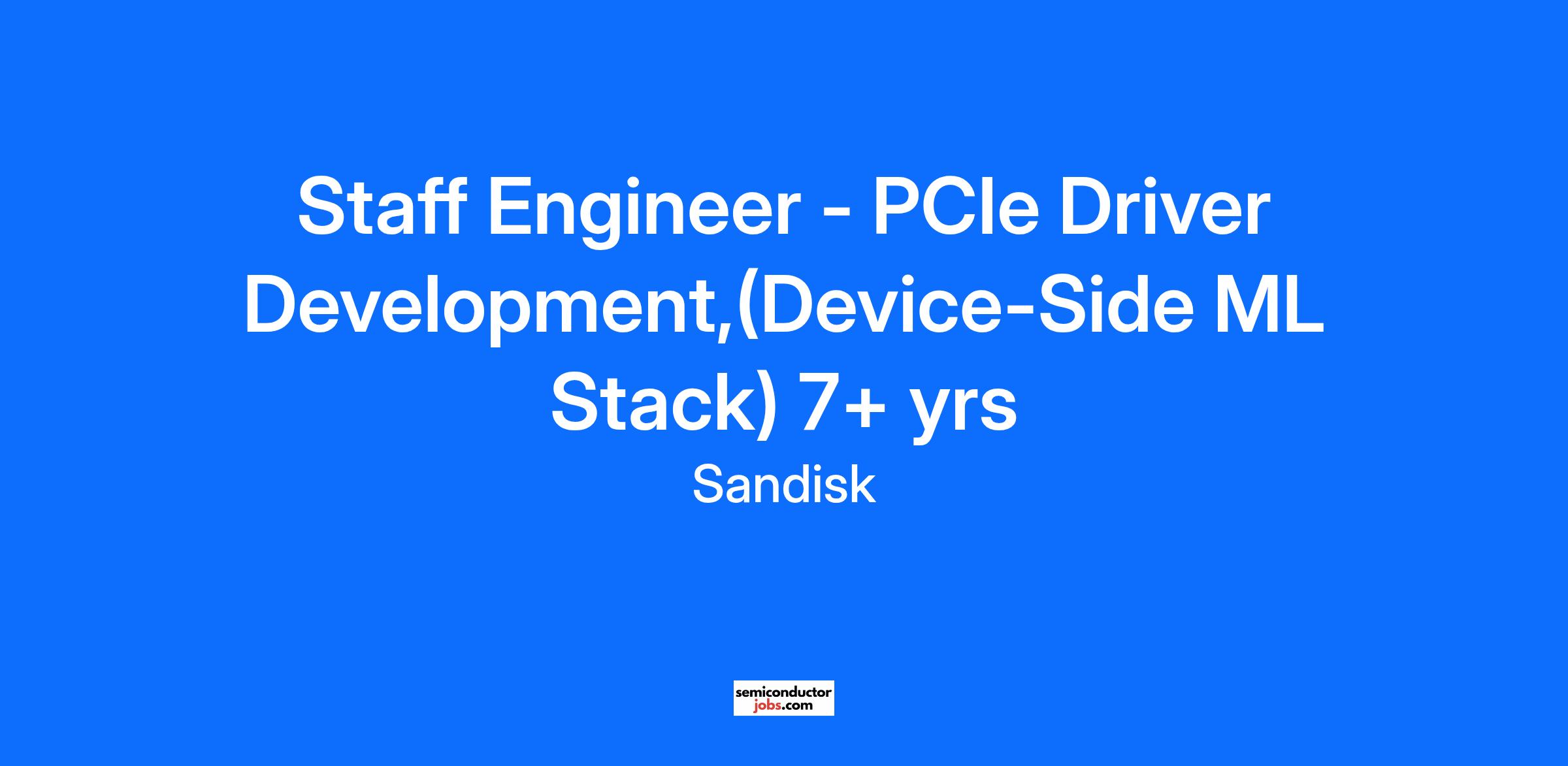 Staff Engineer - PCIe Driver Development,(Device-Side ML Stack) 7+ yrs

Sandisk

semiconductor
jobs.com